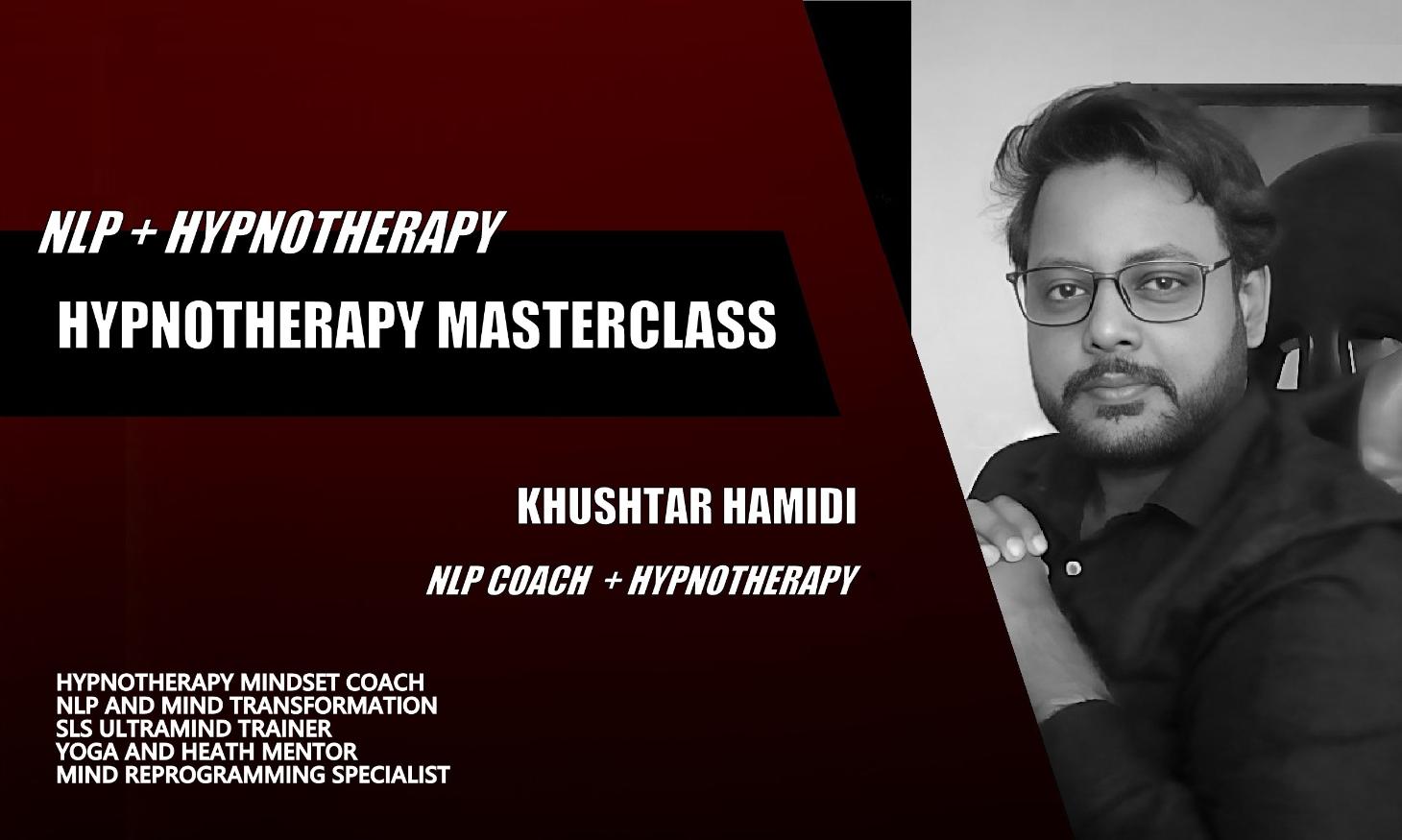 NLP + HYPNOTHERAPY

HYPNOTHERAPY MASTERCLASS

KHUSHTAR HAMIDI

NLP COACH + HYPNOTHERAPY

HYPNOTHERAPY MINDSET COACH
NLP AND MIND TRANSFORMATION
SLS ULTRAMIND TRAINER
YOGA AND HEATH MENTOR
MIND REPROGRAMMING SPECIALIST